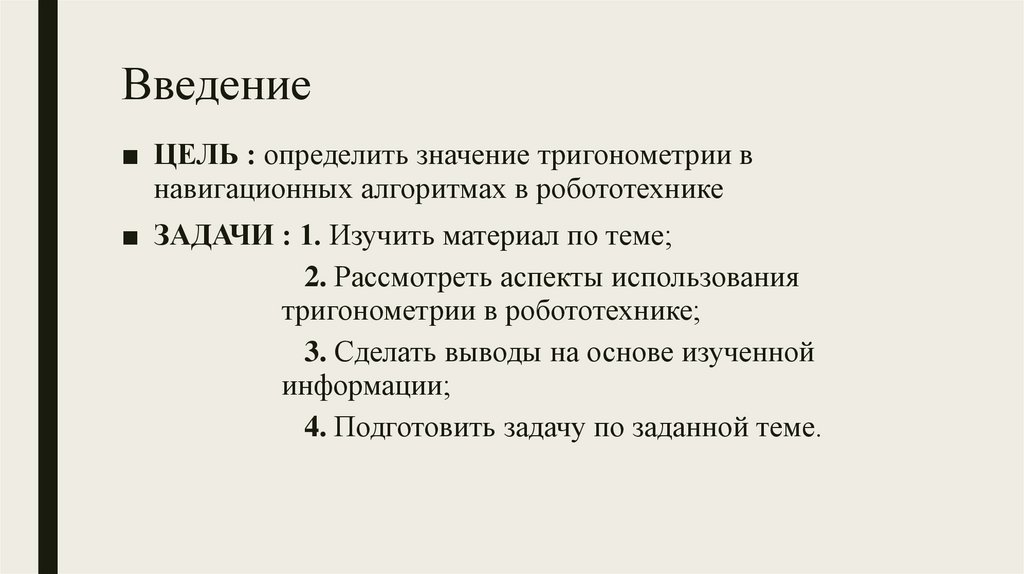 Введение

■ ЦЕЛЬ : определить значение тригонометрии в навигационных алгоритмах в робототехнике

■ ЗАДАЧИ : 1. Изучить материал по теме;

2. Рассмотреть аспекты использования тригонометрии в робототехнике;

3. Сделать выводы на основе изученной информации;

4. Подготовить задачу по заданной теме.